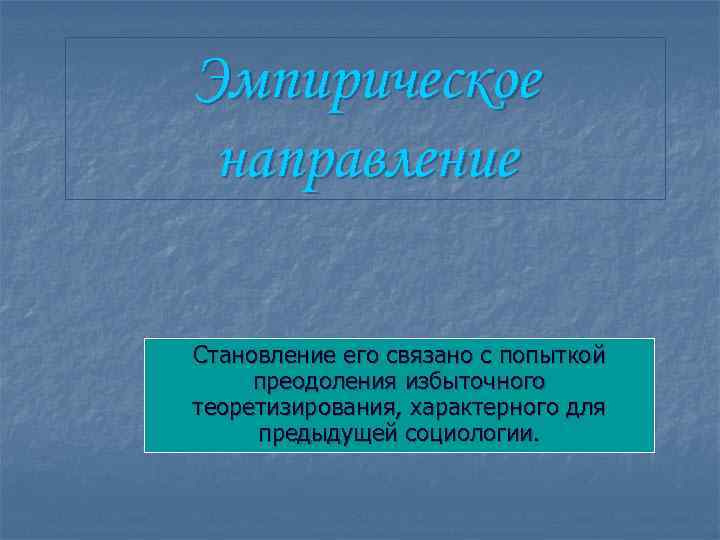 Эмпирическое направление

Становление его связано с попыткой преодоления избыточного теоретизирования, характерного для предыдущей социологии.